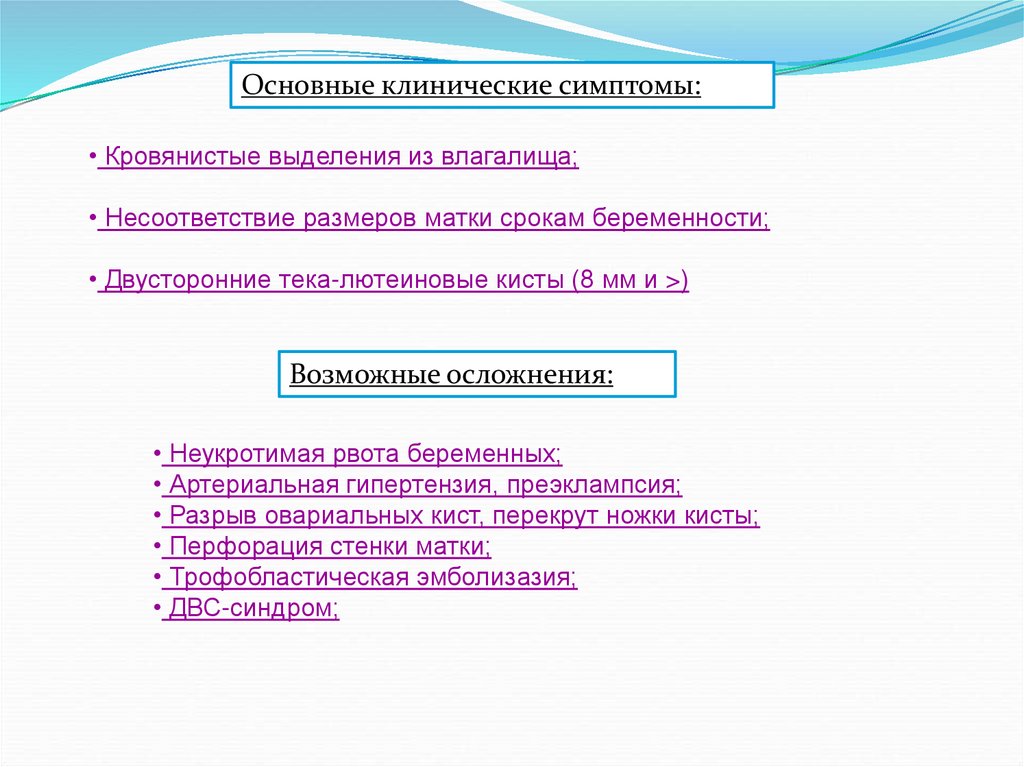 Основные клинические симптомы:

• Кровянистые выделения из влагалища;

• Несоответствие размеров матки срокам беременности;

• Двусторонние тека-лютеиновые кисты (8 мм и >)

Возможные осложнения:

• Неукротимая рвота беременных;
• Артериальная гипертензия, преэклампсия;
• Разрыв овариальных кист, перекрут ножки кисты;
• Перфорация стенки матки;
• Трофобластическая эмболизазия;
• ДВС-синдром;